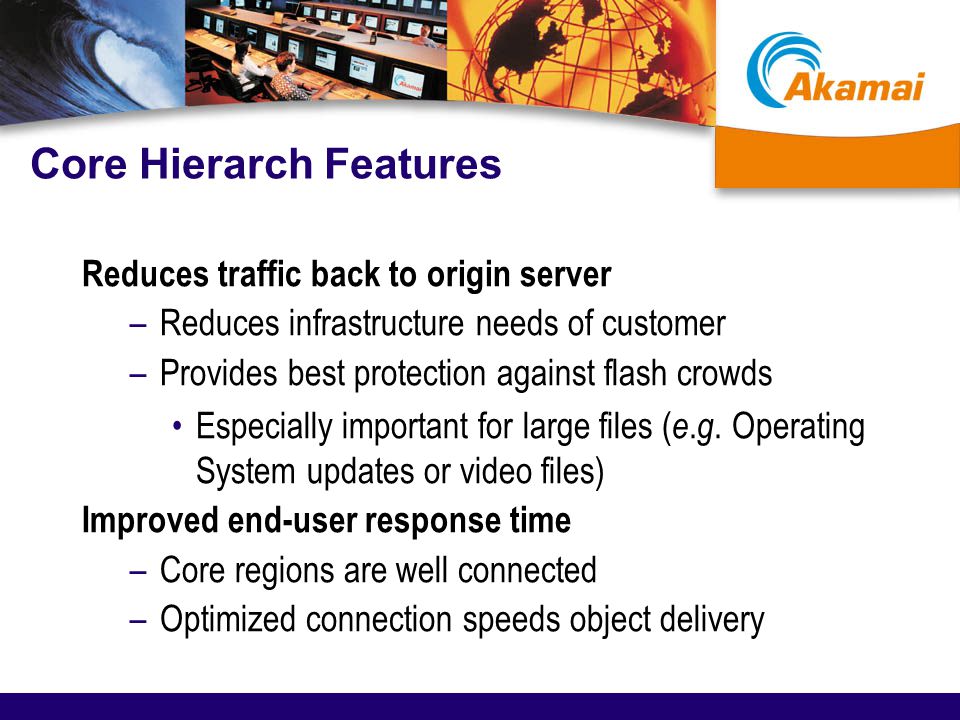 Akamai

Core Hierarch Features

Reduces traffic back to origin server

– Reduces infrastructure needs of customer

– Provides best protection against flash crowds

• Especially important for large files (e.g. Operating System updates or video files)

Improved end-user response time

– Core regions are well connected

– Optimized connection speeds object delivery